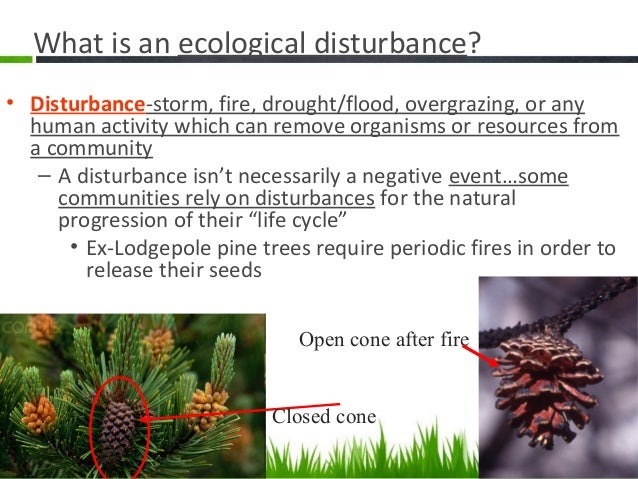 What is an ecological disturbance?

• Disturbance-storm, fire, drought/flood, overgrazing, or any human activity which can remove organisms or resources from a community

– A disturbance isn't necessarily a negative event…some communities rely on disturbances for the natural progression of their "life cycle"

• Ex-Lodgepole pine trees require periodic fires in order to release their seeds

Open cone after fire

Closed cone